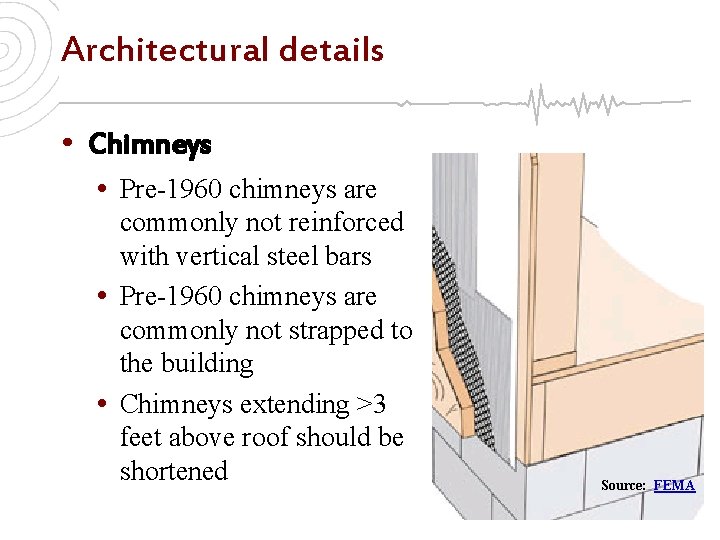 Architectural details

• Chimneys

• Pre-1960 chimneys are commonly not reinforced with vertical steel bars

• Pre-1960 chimneys are commonly not strapped to the building

• Chimneys extending >3 feet above roof should be shortened

Source: FEMA